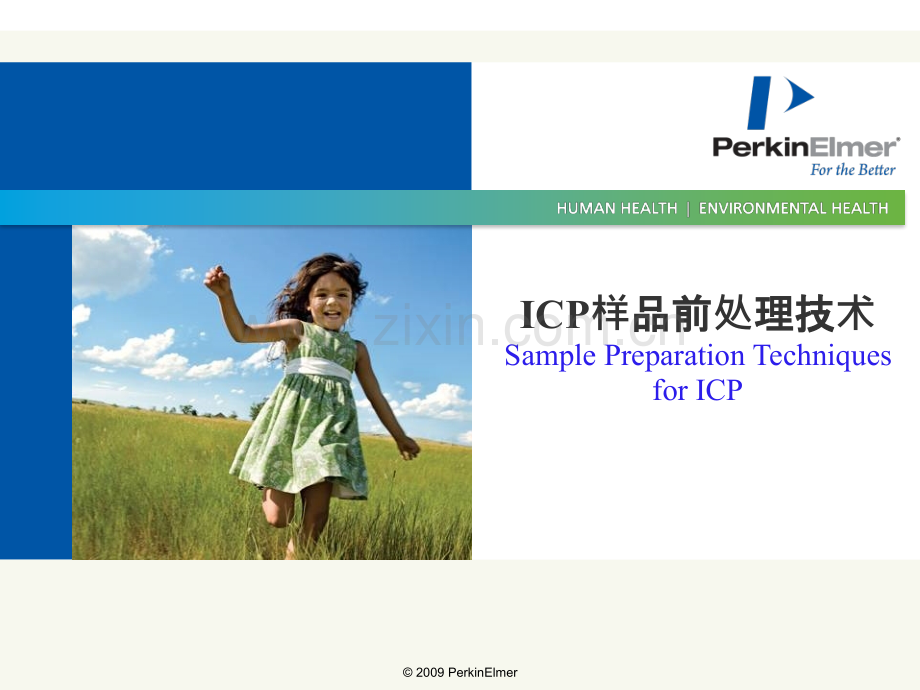 PerkinElmer®
For the Better

HUMAN HEALTH | ENVIRONMENTAL HEALTH

ICP样品前处理技术
Sample Preparation Techniques for ICP

zixin.com.cn

© 2009 PerkinElmer